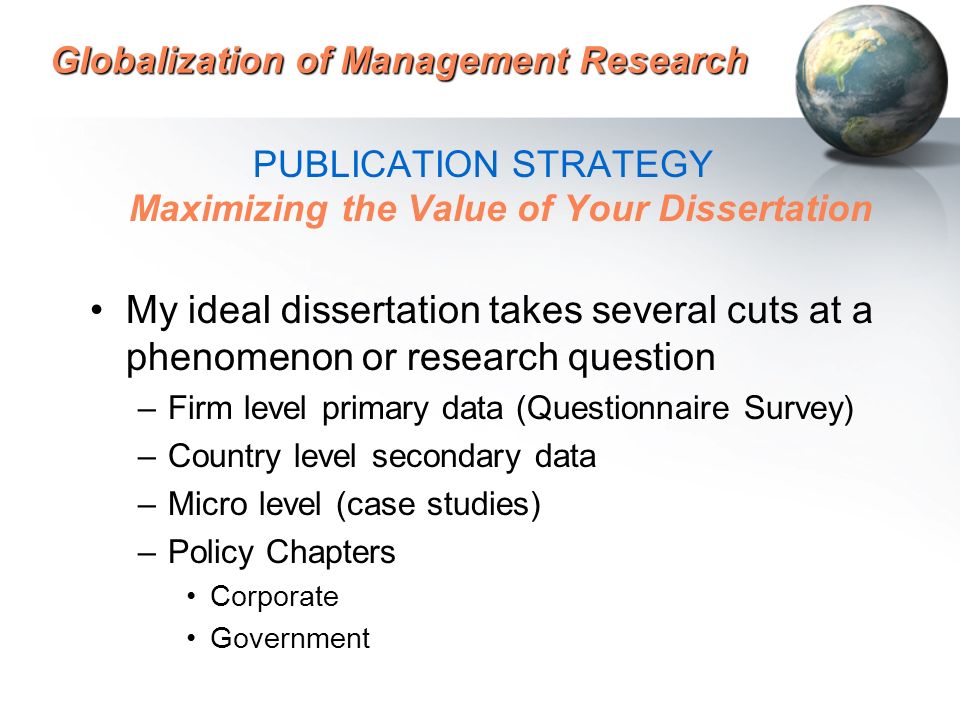 Globalization of Management Research

PUBLICATION STRATEGY
Maximizing the Value of Your Dissertation

• My ideal dissertation takes several cuts at a phenomenon or research question
– Firm level primary data (Questionnaire Survey)
– Country level secondary data
– Micro level (case studies)
– Policy Chapters
• Corporate
• Government